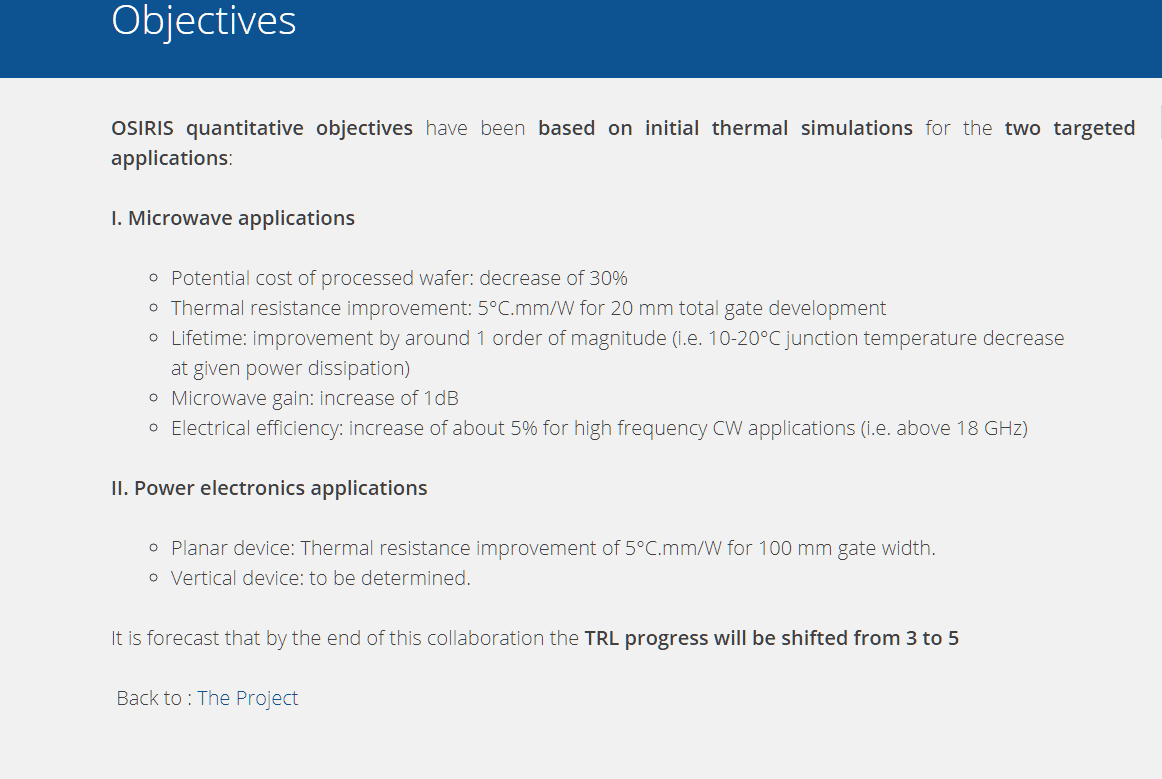 Objectives

OSIRIS quantitative objectives have been based on initial thermal simulations for the two targeted applications:

I. Microwave applications

- Potential cost of processed wafer: decrease of 30%
- Thermal resistance improvement: 5°C.mm/W for 20 mm total gate development
- Lifetime: improvement by around 1 order of magnitude (i.e. 10-20°C junction temperature decrease at given power dissipation)
- Microwave gain: increase of 1dB
- Electrical efficiency: increase of about 5% for high frequency CW applications (i.e. above 18 GHz)

II. Power electronics applications

- Planar device: Thermal resistance improvement of 5°C.mm/W for 100 mm gate width.
- Vertical device: to be determined.

It is forecast that by the end of this collaboration the TRL progress will be shifted from 3 to 5

Back to : The Project